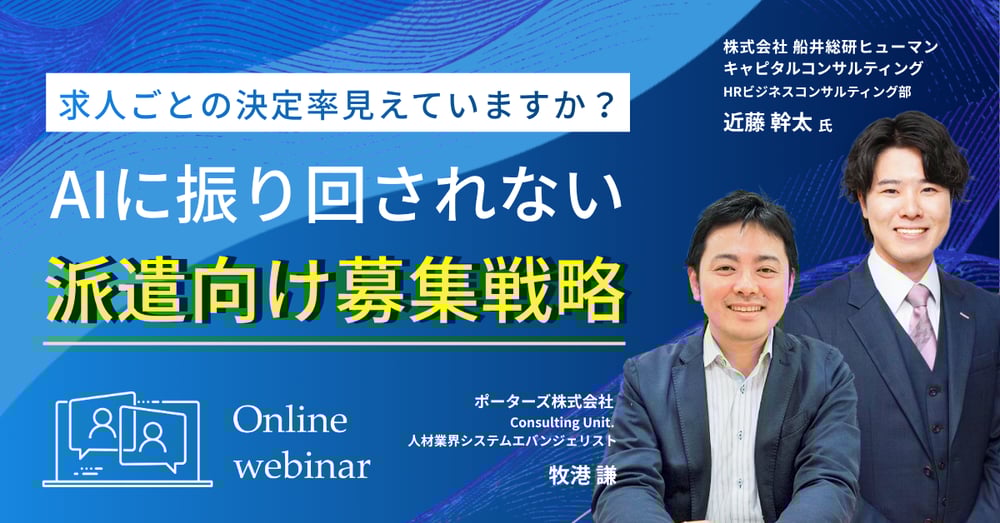 求人ごとの決定率見えていますか？

AIに振り回されない

派遣向け募集戦略

Online webinar

株式会社 船井総研ヒューマンキャピタルコンサルティング
HRビジネスコンサルティング部
近藤 幹太 氏

ポーターズ株式会社
Consulting Unit.
人材業界システムエバンジェリスト
牧港 謙